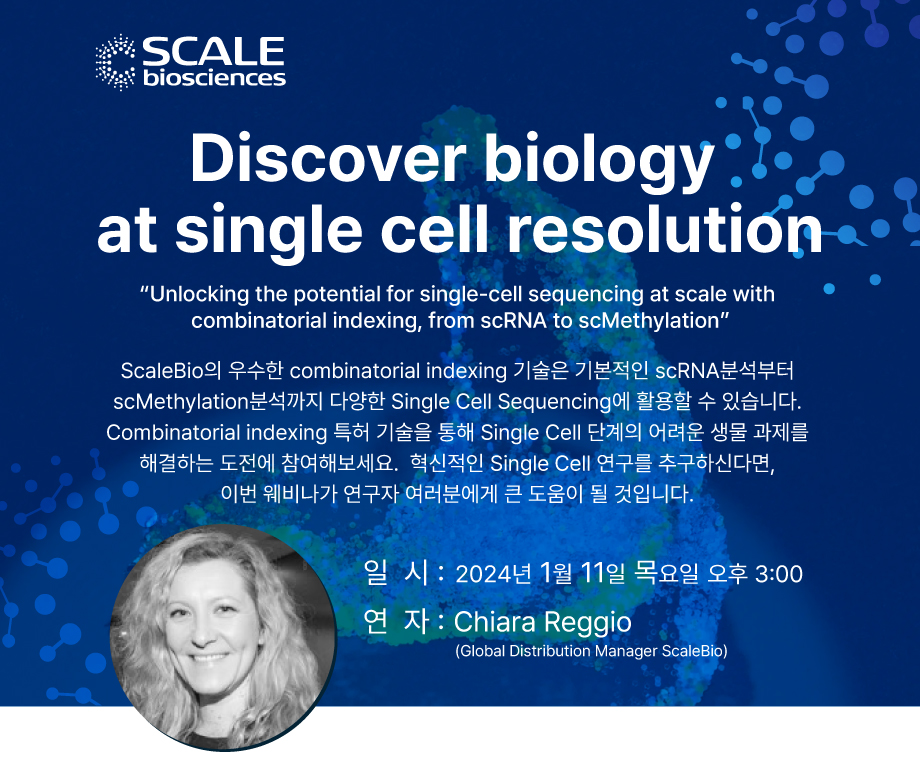 SCALE biosciences

Discover biology at single cell resolution

“Unlocking the potential for single-cell sequencing at scale with combinatorial indexing, from scRNA to scMethylation”

ScaleBio의 우수한 combinatorial indexing 기술은 기본적인 scRNA분석부터 scMethylation분석까지 다양한 Single Cell Sequencing에 활용할 수 있습니다. Combinatorial indexing 특허 기술을 통해 Single Cell 단계의 어려운 생물 과제를 해결하는 도전에 참여해보세요. 혁신적인 Single Cell 연구를 추구하신다면, 이번 웨비나가 연구자 여러분에게 큰 도움이 될 것입니다.

일 시 : 2024년 1월 11일 목요일 오후 3:00

연 자 : Chiara Reggio
(Global Distribution Manager ScaleBio)